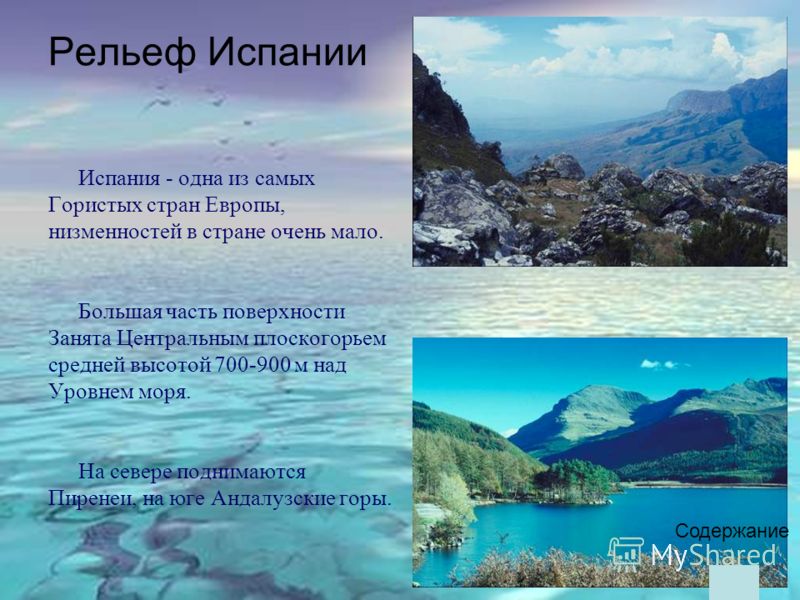 Рельеф Испании

Испания - одна из самых Гористых стран Европы, низменностей в стране очень мало.

Большая часть поверхности Занята Центральным плоскогорьем средней высотой 700-900 м над Уровнем моря.

На севере поднимаются Пиренеи, на юге Андалузские горы.

Содержание

MyShared